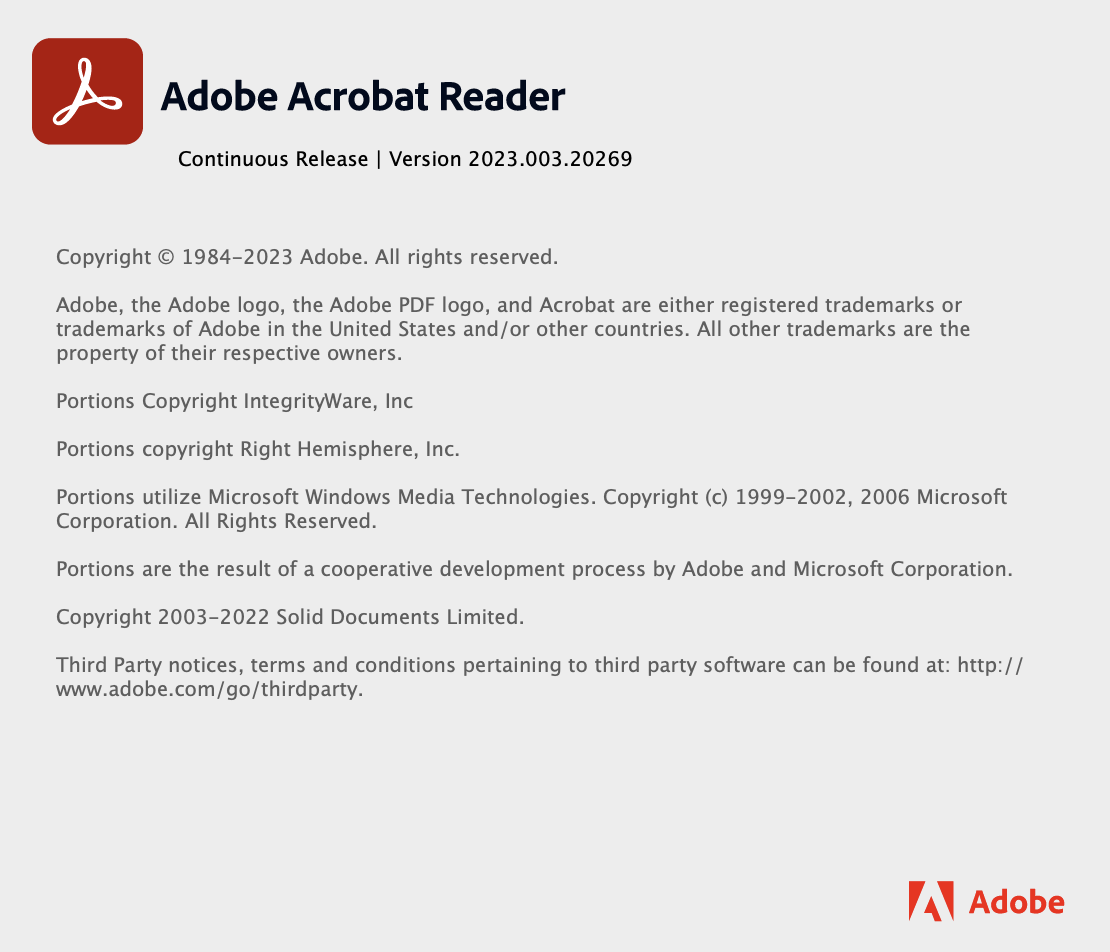 Adobe Acrobat Reader

Continuous Release | Version 2023.003.20269

Copyright © 1984-2023 Adobe. All rights reserved.

Adobe, the Adobe logo, the Adobe PDF logo, and Acrobat are either registered trademarks or trademarks of Adobe in the United States and/or other countries. All other trademarks are the property of their respective owners.

Portions Copyright IntegrityWare, Inc

Portions copyright Right Hemisphere, Inc.

Portions utilize Microsoft Windows Media Technologies. Copyright (c) 1999-2002, 2006 Microsoft Corporation. All Rights Reserved.

Portions are the result of a cooperative development process by Adobe and Microsoft Corporation.

Copyright 2003-2022 Solid Documents Limited.

Third Party notices, terms and conditions pertaining to third party software can be found at: http://www.adobe.com/go/thirdparty.

Adobe